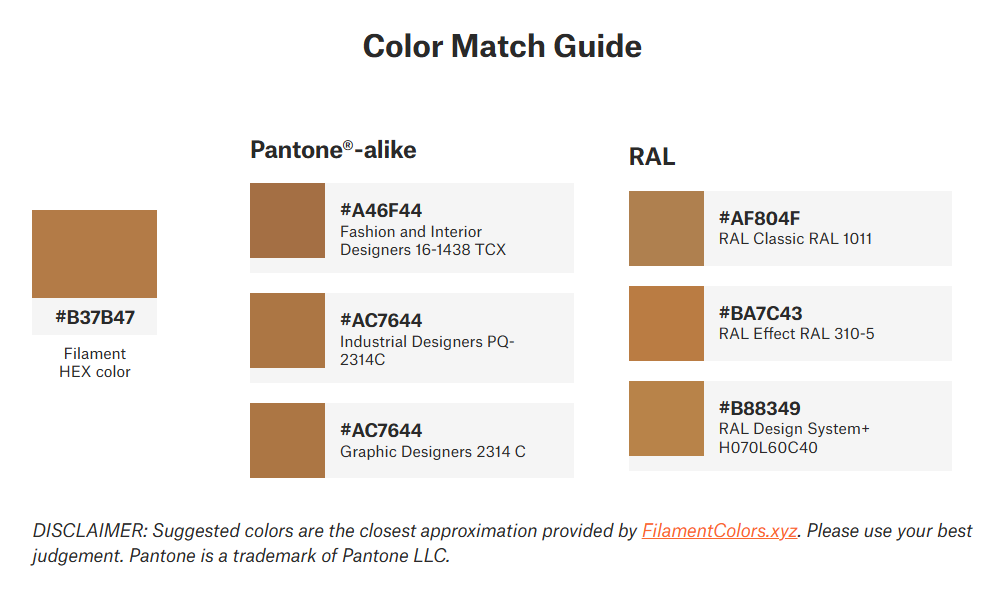 Color Match Guide

#B37B47
Filament HEX color

Pantone®-alike

#A46F44
Fashion and Interior Designers 16-1438 TCX

#AC7644
Industrial Designers PQ-2314C

#AC7644
Graphic Designers 2314 C

RAL

#AF804F
RAL Classic RAL 1011

#BA7C43
RAL Effect RAL 310-5

#B88349
RAL Design System+ H070L60C40

DISCLAIMER: Suggested colors are the closest approximation provided by FilamentColors.xyz. Please use your best judgement. Pantone is a trademark of Pantone LLC.